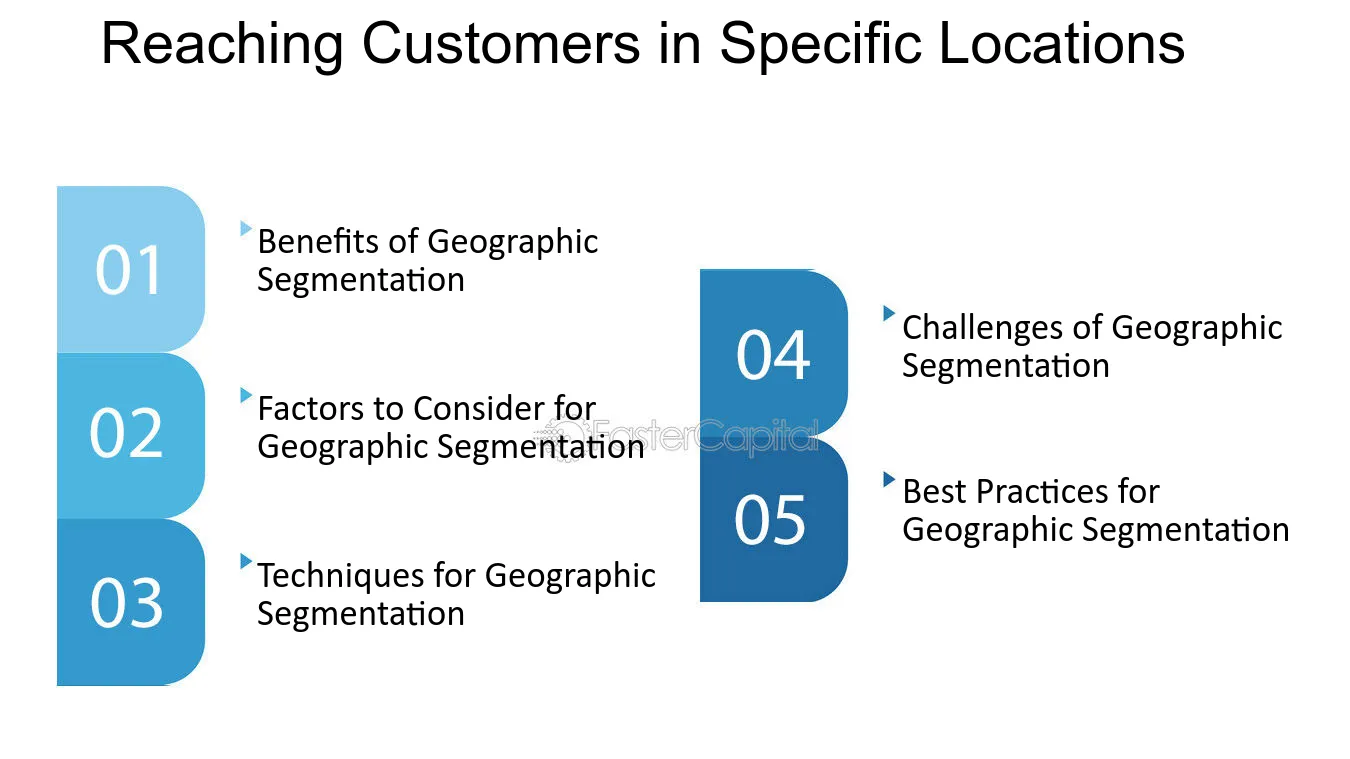 Reaching Customers in Specific Locations

01

Benefits of Geographic Segmentation

02

Factors to Consider for Geographic Segmentation

03

Techniques for Geographic Segmentation

04

Challenges of Geographic Segmentation

05

Best Practices for Geographic Segmentation

FasterCapital